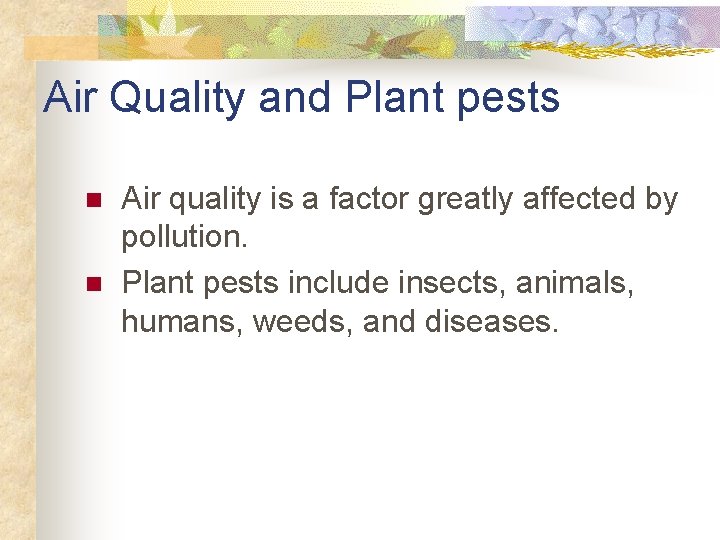 Air Quality and Plant pests

Air quality is a factor greatly affected by pollution.

Plant pests include insects, animals, humans, weeds, and diseases.